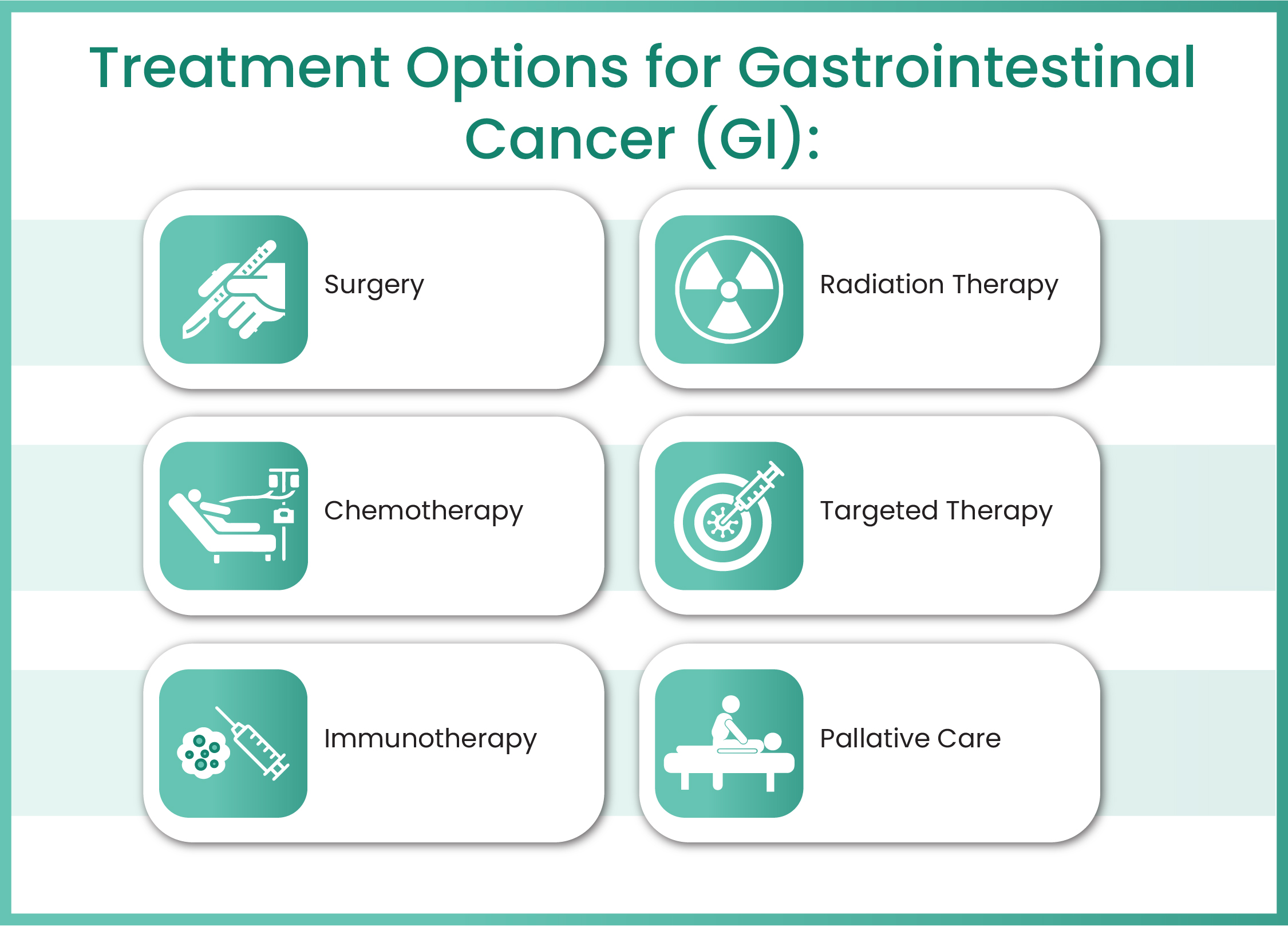 Treatment Options for Gastrointestinal Cancer (GI):

Surgery

Radiation Therapy

Chemotherapy

Targeted Therapy

Immunotherapy

Pallative Care